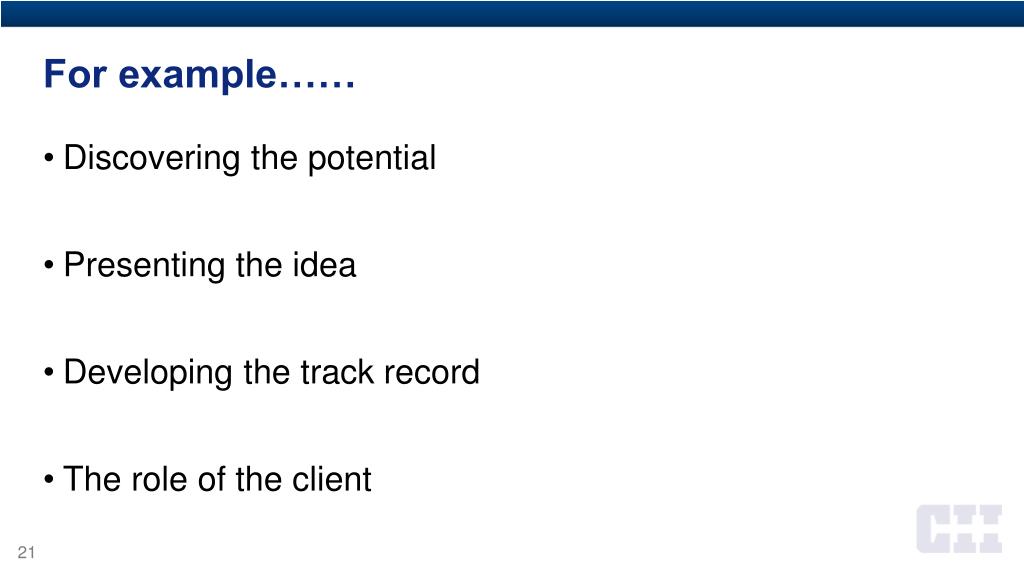 For example……

• Discovering the potential

• Presenting the idea

• Developing the track record

• The role of the client

21

CII